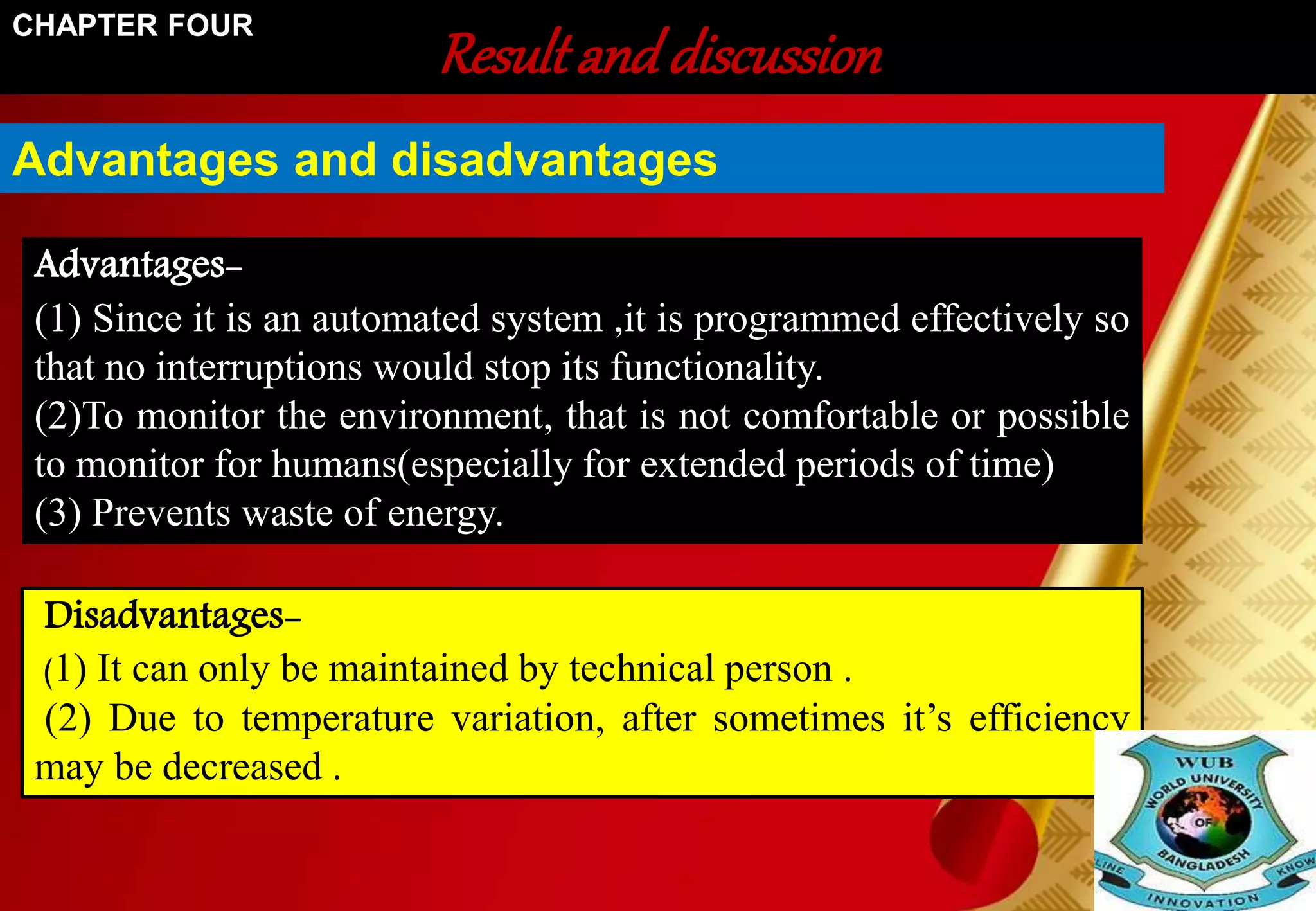 CHAPTER FOUR

Result and discussion

Advantages and disadvantages

Advantages-

(1) Since it is an automated system ,it is programmed effectively so that no interruptions would stop its functionality.

(2)To monitor the environment, that is not comfortable or possible to monitor for humans(especially for extended periods of time)

(3) Prevents waste of energy.

Disadvantages-

(1) It can only be maintained by technical person .

(2) Due to temperature variation, after sometimes it's efficiency may be decreased .

WUB
WORLD UNIVERSITY OF BANGLADESH
LINE
KNOW
INNOVATION